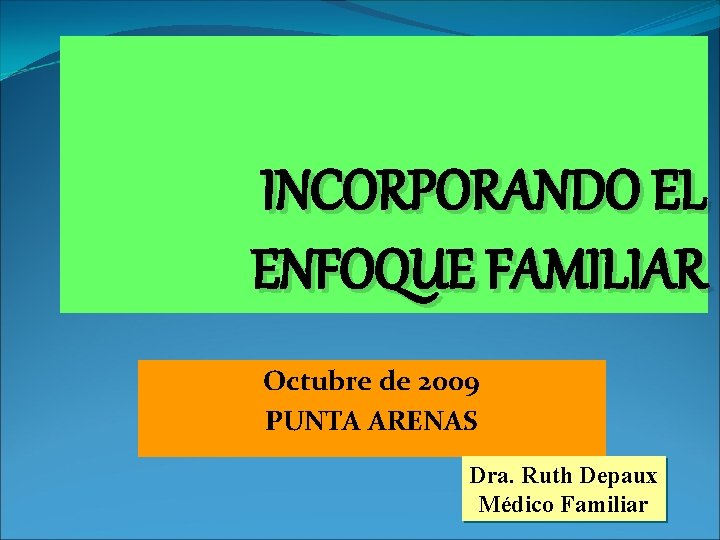 INCORPORANDO EL ENFOQUE FAMILIAR

Octubre de 2009
PUNTA ARENAS

Dra. Ruth Depaux
Médico Familiar